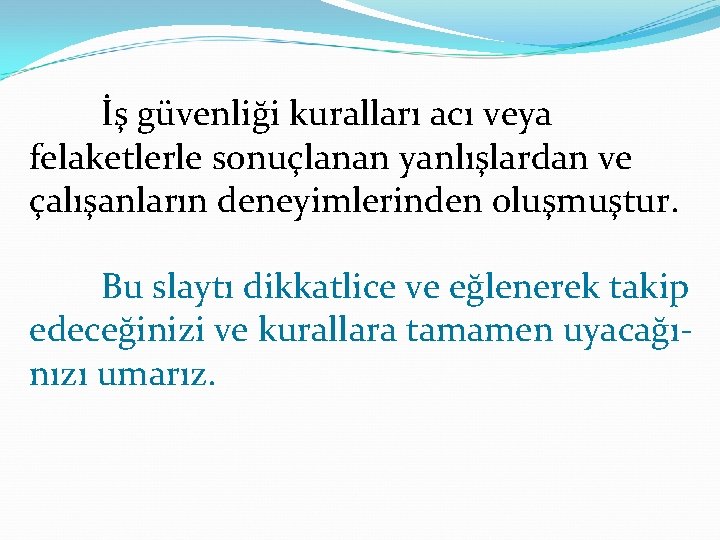 İş güvenliği kuralları acı veya felaketlerle sonuçlanan yanlışlardan ve çalışanların deneyimlerinden oluşmuştur.

Bu slaytı dikkatlice ve eğlenerek takip edeceğinizi ve kurallara tamamen uyacağınızı umarız.